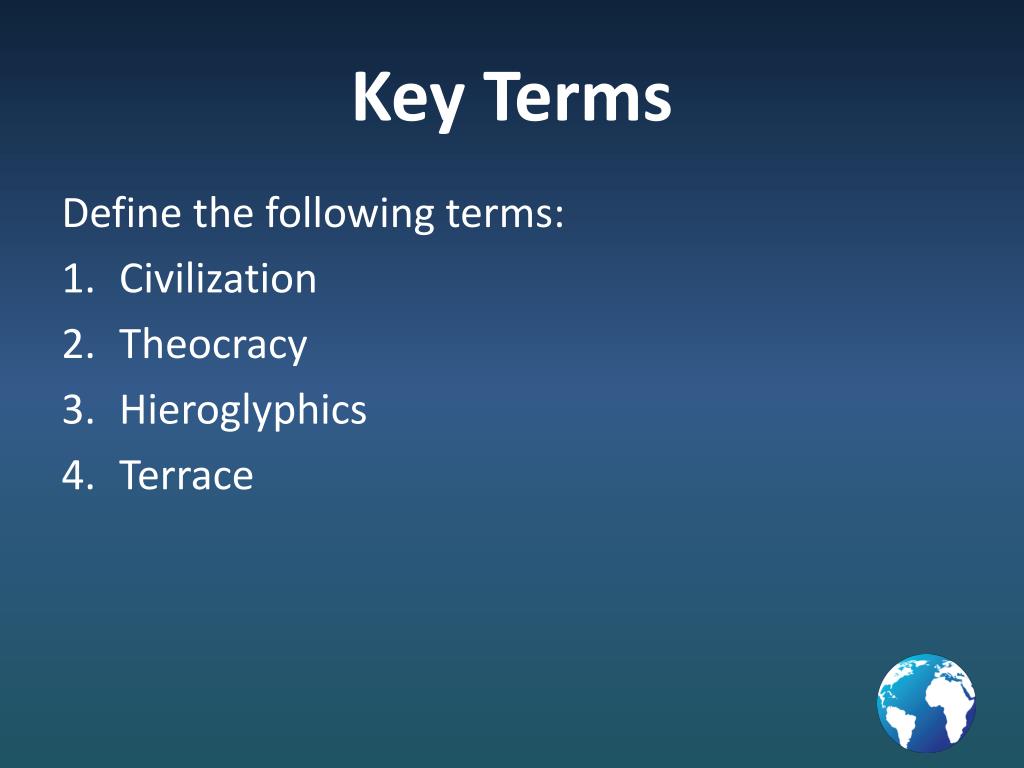 Key Terms

Define the following terms:

1. Civilization
2. Theocracy
3. Hieroglyphics
4. Terrace